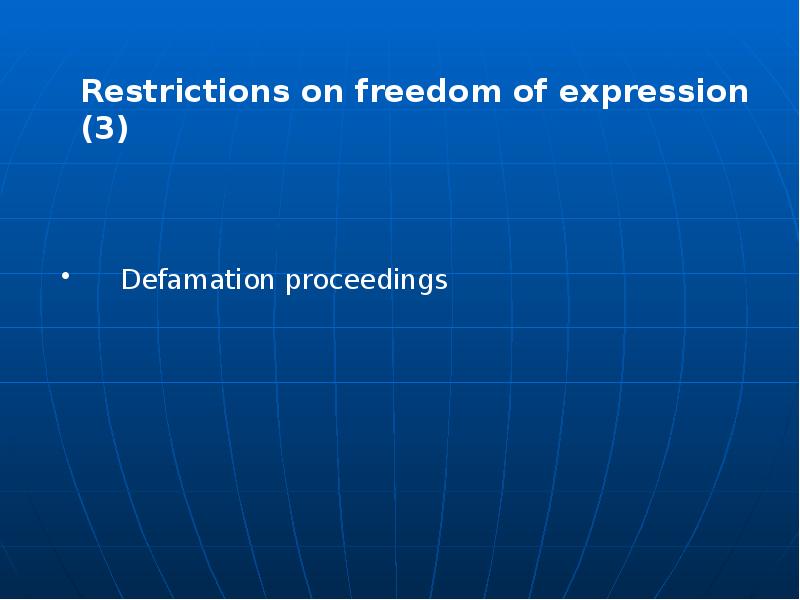 Restrictions on freedom of expression (3)

• Defamation proceedings